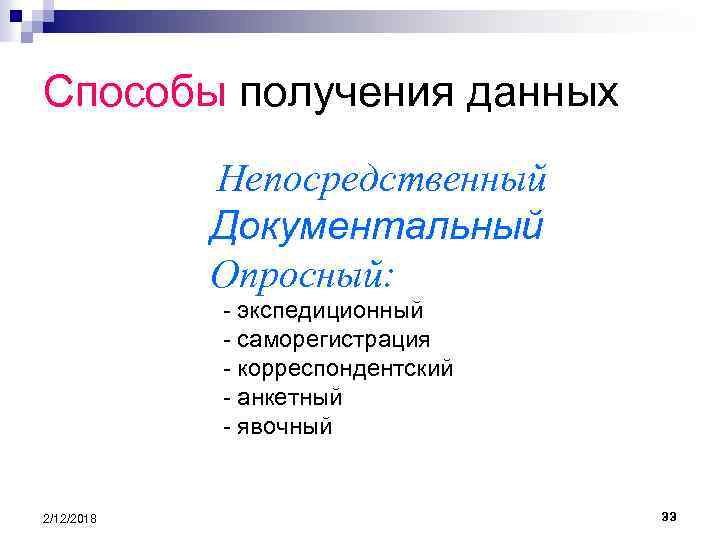 Способы получения данных

Непосредственный
Документальный
Опросный:
- экспедиционный
- саморегистрация
- корреспондентский
- анкетный
- явочный

2/12/2018

33